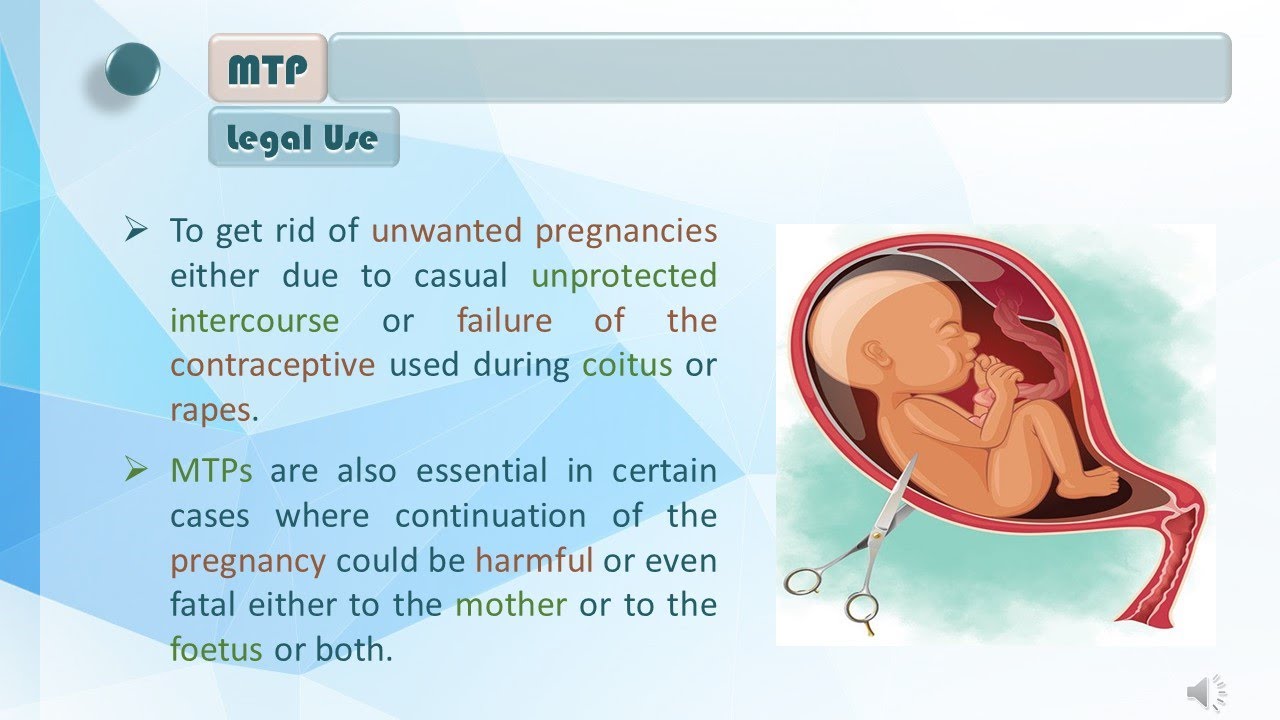 MTP

Legal Use

➢ To get rid of unwanted pregnancies either due to casual unprotected intercourse or failure of the contraceptive used during coitus or rapes.

➢ MTPs are also essential in certain cases where continuation of the pregnancy could be harmful or even fatal either to the mother or to the foetus or both.